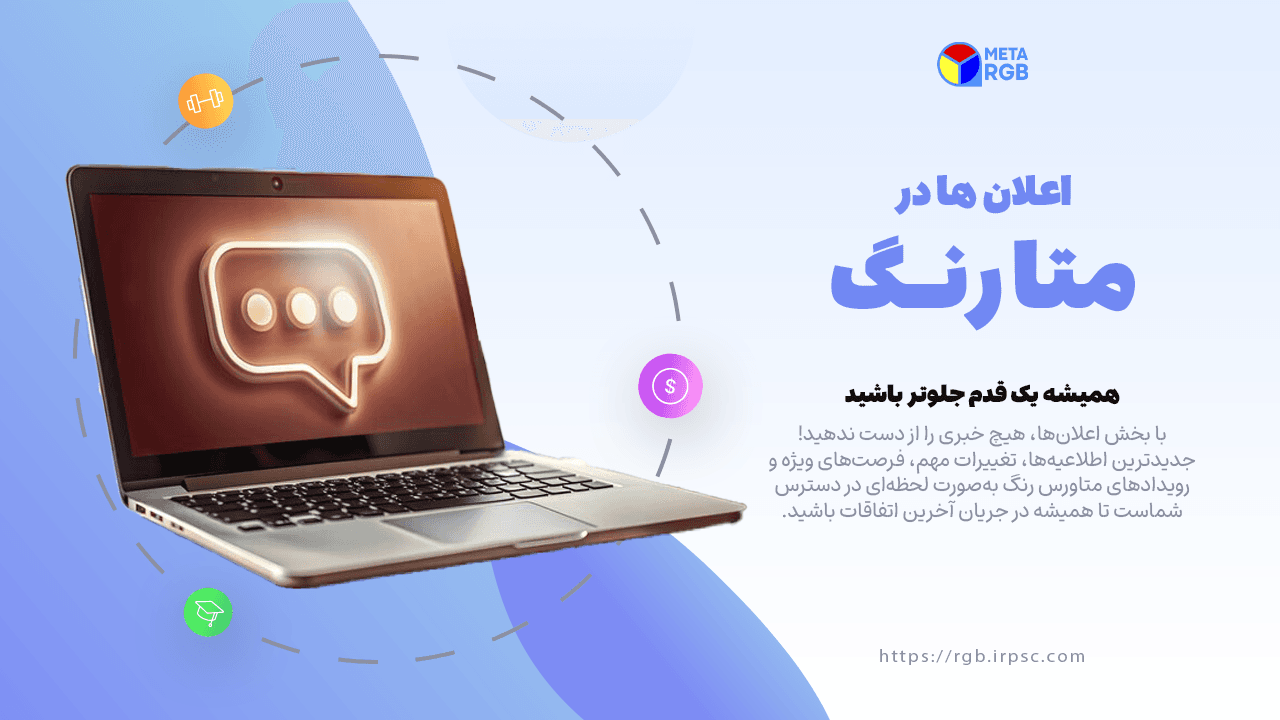 META RGB

اعلان ها در

متارنگ

همیشه یک قدم جلوتر باشید

با بخش اعلان‌ها، هیچ خبری را از دست ندهید! جدیدترین اطلاعیه‌ها، تغییرات مهم، فرصت‌های ویژه و رویدادهای متاورس رنگ به‌صورت لحظه‌ای در دسترس شماست تا همیشه در جریان آخرین اتفاقات باشید.

https://rgb.irpsc.com